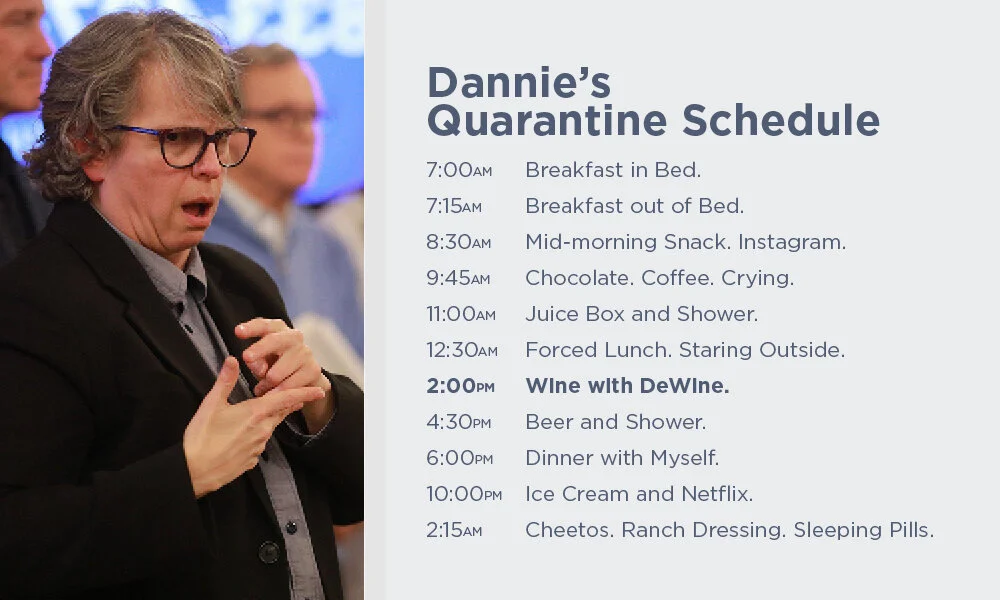 Dannie's Quarantine Schedule

| | |
|---|---|
| 7:00AM | Breakfast in Bed. |
| 7:15AM | Breakfast out of Bed. |
| 8:30AM | Mid-morning Snack. Instagram. |
| 9:45AM | Chocolate. Coffee. Crying. |
| 11:00AM | Juice Box and Shower. |
| 12:30AM | Forced Lunch. Staring Outside. |
| 2:00PM | Wine with DeWine. |
| 4:30PM | Beer and Shower. |
| 6:00PM | Dinner with Myself. |
| 10:00PM | Ice Cream and Netflix. |
| 2:15AM | Cheetos. Ranch Dressing. Sleeping Pills. |